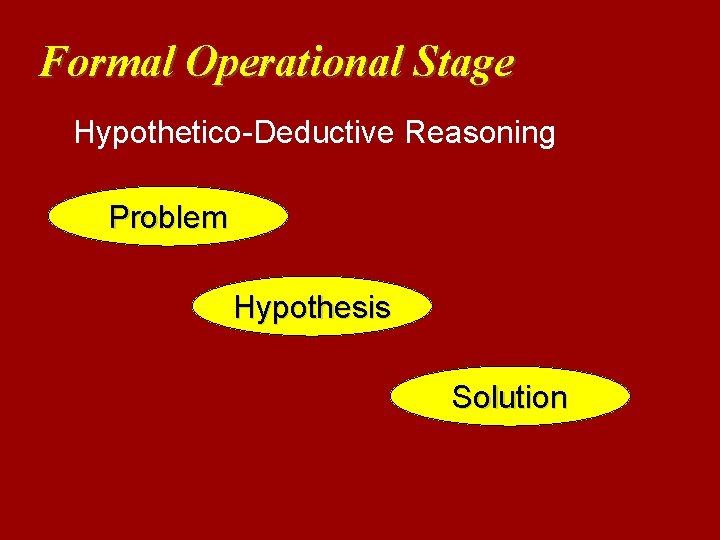 Formal Operational Stage

Hypothetico-Deductive Reasoning

Problem

Hypothesis

Solution